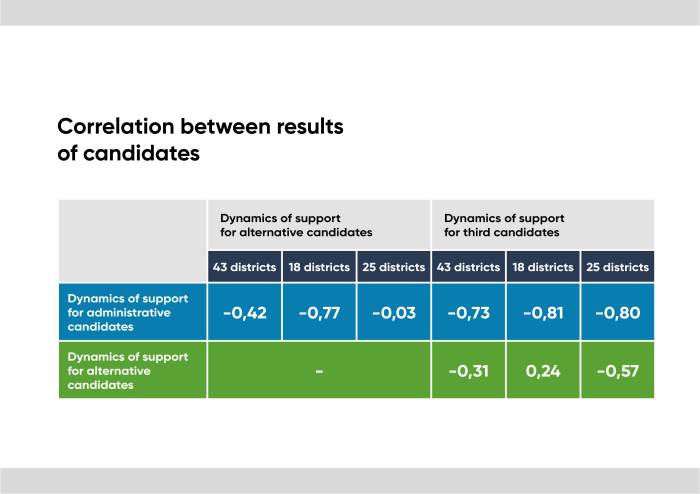 Correlation between results of candidates

| | Dynamics of support for alternative candidates | | | Dynamics of support for third candidates | | |
|---|---|---|---|---|---|---|
| | 43 districts | 18 districts | 25 districts | 43 districts | 18 districts | 25 districts |
| Dynamics of support for administrative candidates | -0,42 | -0,77 | -0,03 | -0,73 | -0,81 | -0,80 |
| Dynamics of support for alternative candidates | - | | | -0,31 | 0,24 | -0,57 |